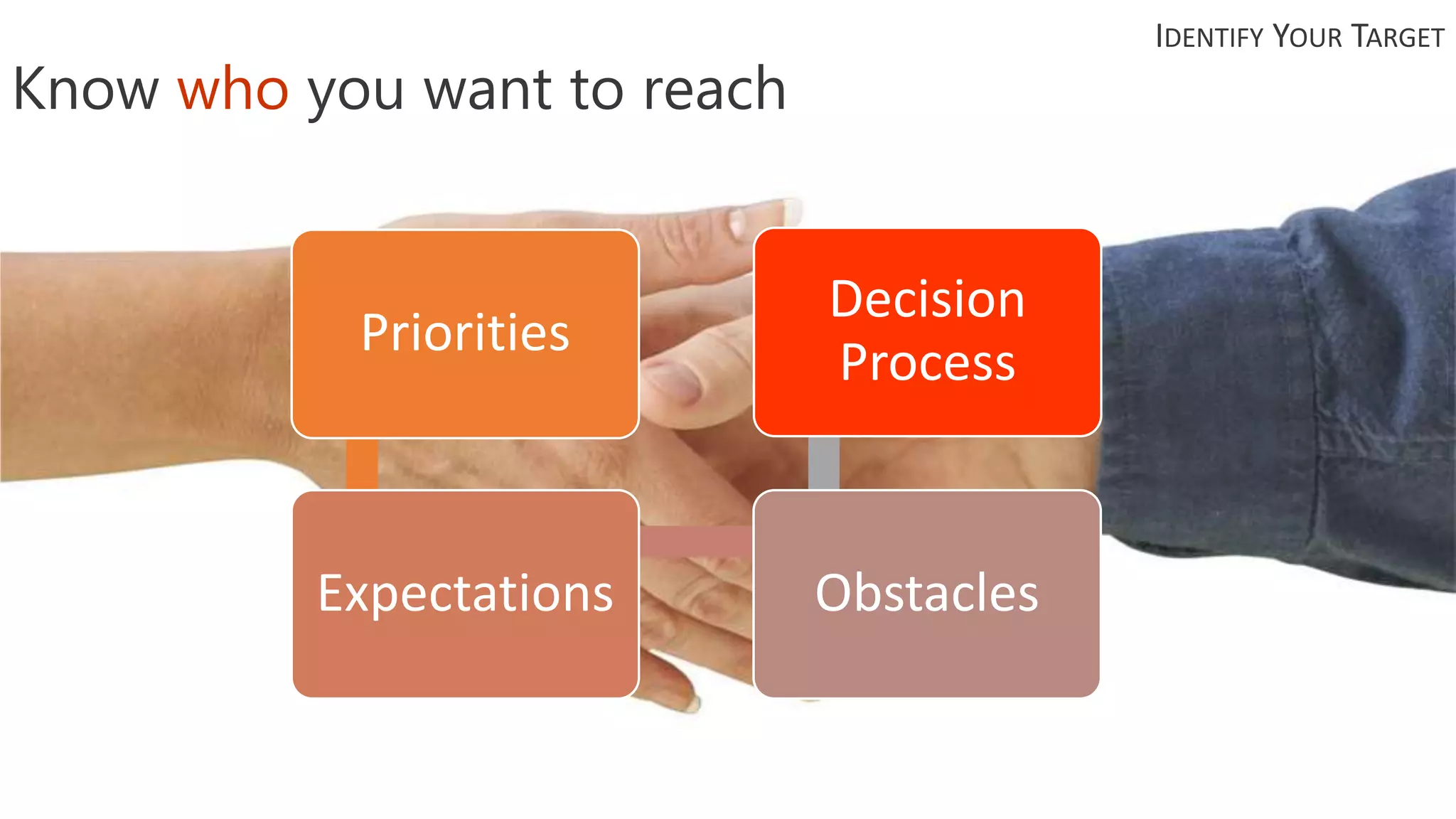 IDENTIFY YOUR TARGET

Know who you want to reach

Priorities

Decision Process

Expectations

Obstacles